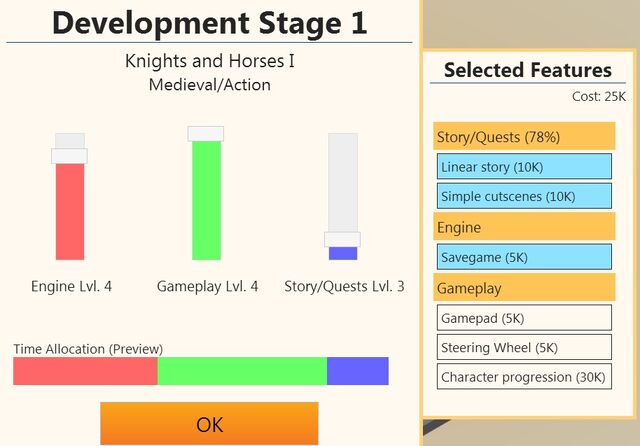 Development Stage 1

Knights and Horses I
Medieval/Action

Engine Lvl. 4

Gameplay Lvl. 4

Story/Quests Lvl. 3

Time Allocation (Preview)

OK

Selected Features

Cost: 25K

Story/Quests (78%)

Linear story (10K)

Simple cutscenes (10K)

Engine

Savegame (5K)

Gameplay

Gamepad (5K)

Steering Wheel (5K)

Character progression (30K)